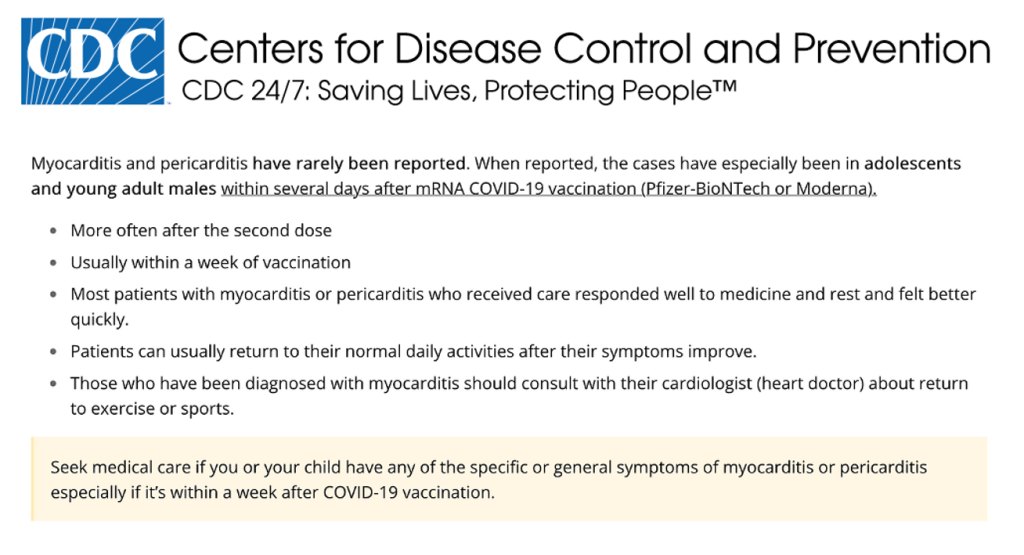 CDC Centers for Disease Control and Prevention
CDC 24/7: Saving Lives, Protecting People™

Myocarditis and pericarditis have rarely been reported. When reported, the cases have especially been in adolescents and young adult males within several days after mRNA COVID-19 vaccination (Pfizer-BioNTech or Moderna).

- More often after the second dose
- Usually within a week of vaccination
- Most patients with myocarditis or pericarditis who received care responded well to medicine and rest and felt better quickly.
- Patients can usually return to their normal daily activities after their symptoms improve.
- Those who have been diagnosed with myocarditis should consult with their cardiologist (heart doctor) about return to exercise or sports.

Seek medical care if you or your child have any of the specific or general symptoms of myocarditis or pericarditis especially if it's within a week after COVID-19 vaccination.